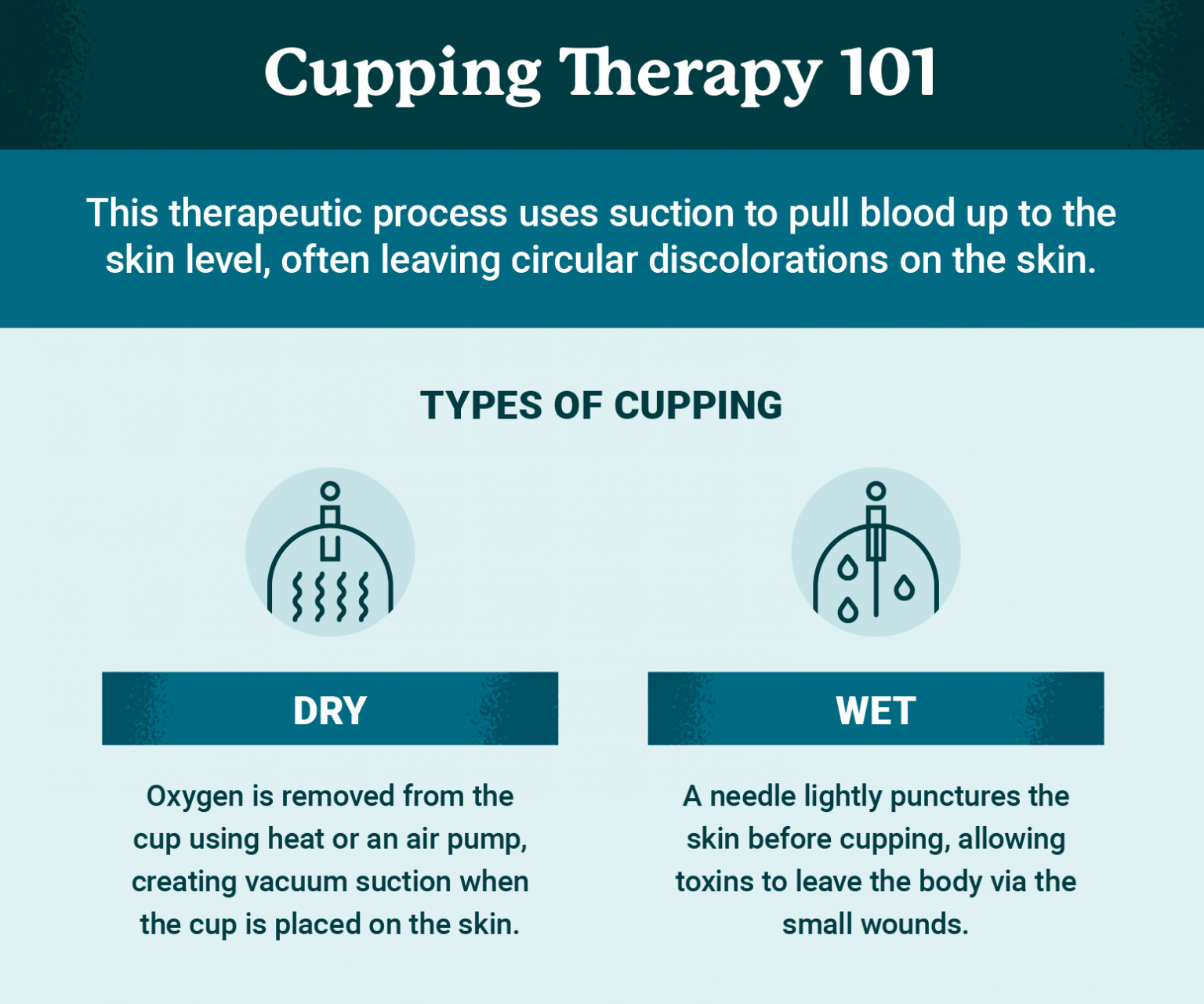 Cupping Therapy 101

This therapeutic process uses suction to pull blood up to the skin level, often leaving circular discolorations on the skin.

TYPES OF CUPPING

DRY

Oxygen is removed from the cup using heat or an air pump, creating vacuum suction when the cup is placed on the skin.

WET

A needle lightly punctures the skin before cupping, allowing toxins to leave the body via the small wounds.